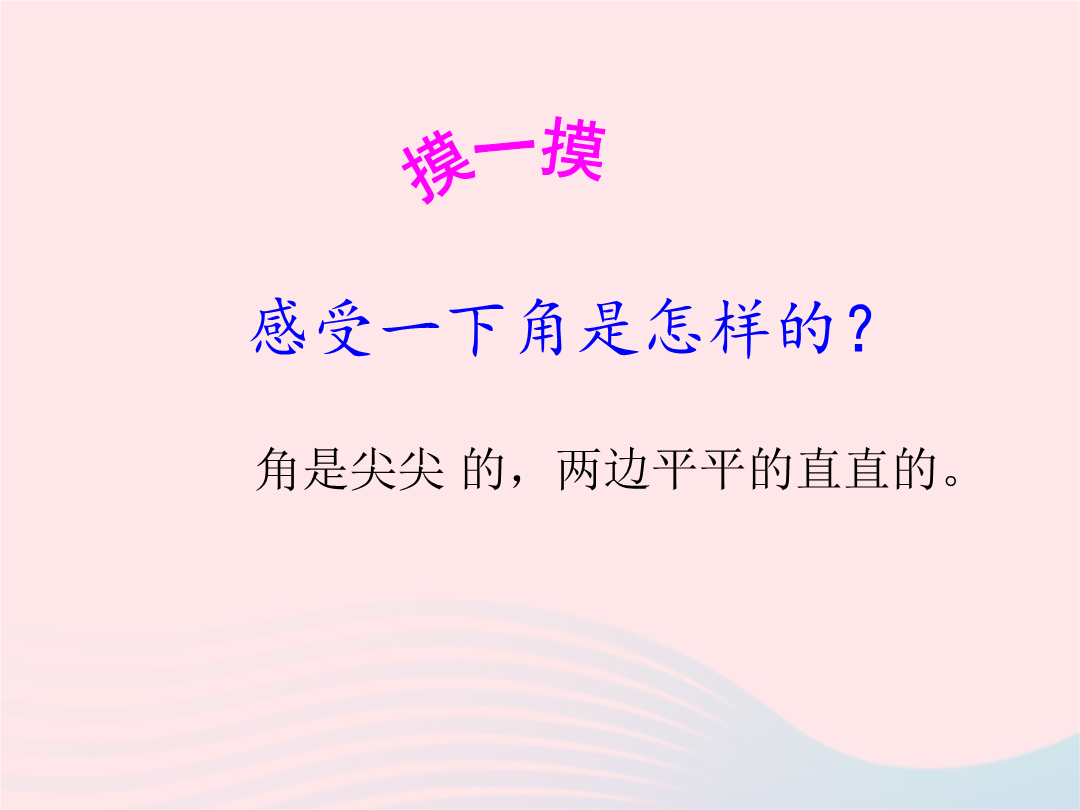 摸一摸

感受一下角是怎样的？

角是尖尖 的，两边平平的直直的。